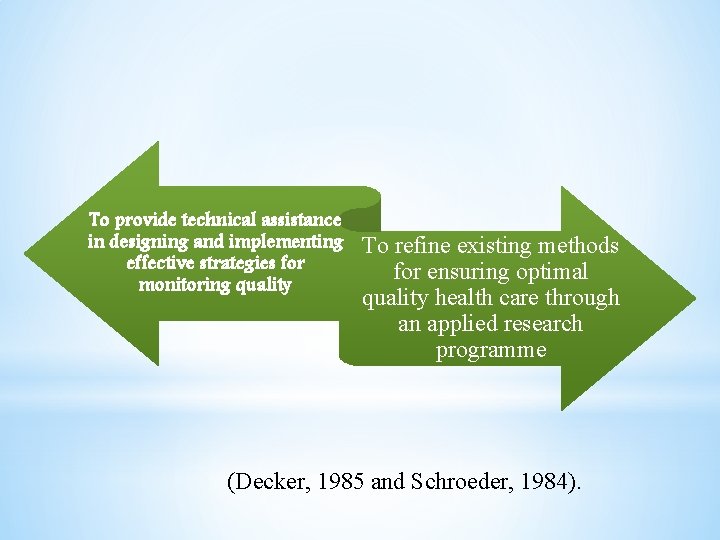 To provide technical assistance in designing and implementing effective strategies for monitoring quality

To refine existing methods for ensuring optimal quality health care through an applied research programme

(Decker, 1985 and Schroeder, 1984).